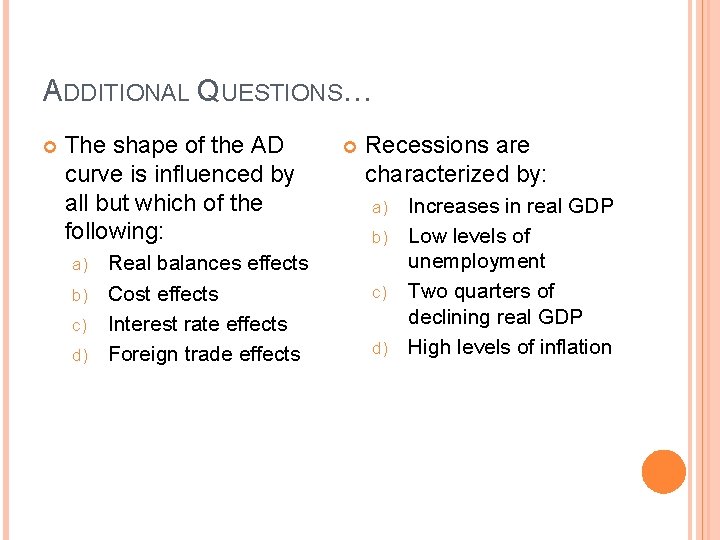 ADDITIONAL QUESTIONS…

The shape of the AD curve is influenced by all but which of the following:

a) Real balances effects
b) Cost effects
c) Interest rate effects
d) Foreign trade effects

Recessions are characterized by:

a) Increases in real GDP
b) Low levels of unemployment
c) Two quarters of declining real GDP
d) High levels of inflation